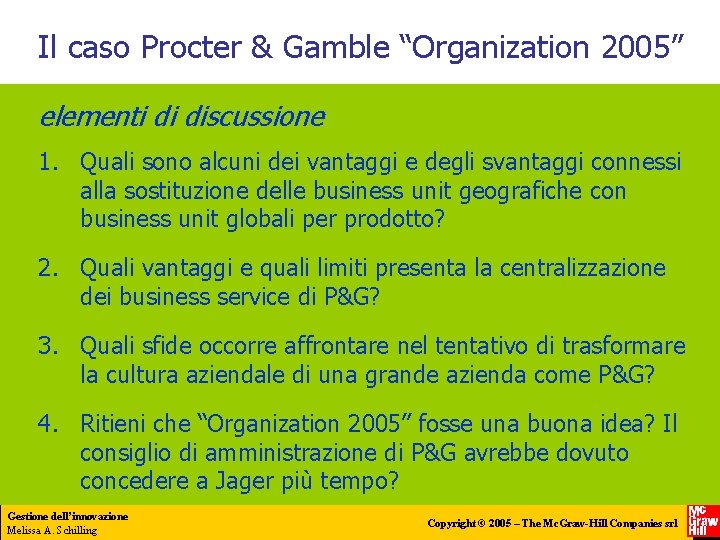 Il caso Procter & Gamble “Organization 2005”

elementi di discussione

1. Quali sono alcuni dei vantaggi e degli svantaggi connessi alla sostituzione delle business unit geografiche con business unit globali per prodotto?

2. Quali vantaggi e quali limiti presenta la centralizzazione dei business service di P&G?

3. Quali sfide occorre affrontare nel tentativo di trasformare la cultura aziendale di una grande azienda come P&G?

4. Ritieni che “Organization 2005” fosse una buona idea? Il consiglio di amministrazione di P&G avrebbe dovuto concedere a Jager più tempo?

Gestione dell’innovazione
Melissa A. Schilling

Copyright © 2005 – The McGraw-Hill Companies srl

Mc Graw Hill